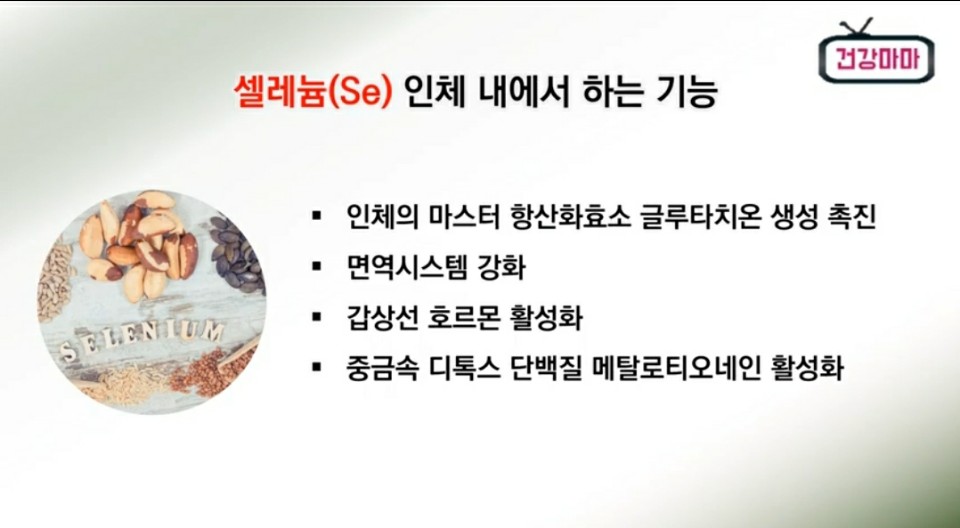 건강마마

셀레늄(Se) 인체 내에서 하는 기능

SELENIUM

▪ 인체의 마스터 항산화효소 글루타치온 생성 촉진
▪ 면역시스템 강화
▪ 갑상선 호르몬 활성화
▪ 중금속 디톡스 단백질 메탈로티오네인 활성화